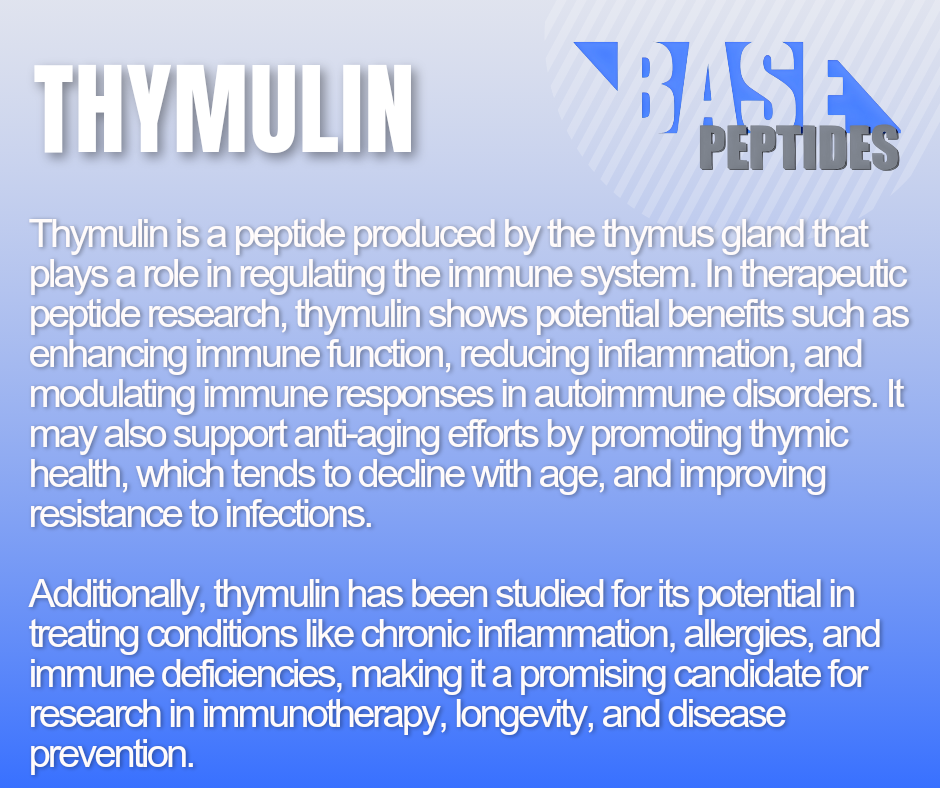 THYMULIN

BASE
PEPTIDES

Thymulin is a peptide produced by the thymus gland that plays a role in regulating the immune system. In therapeutic peptide research, thymulin shows potential benefits such as enhancing immune function, reducing inflammation, and modulating immune responses in autoimmune disorders. It may also support anti-aging efforts by promoting thymic health, which tends to decline with age, and improving resistance to infections.

Additionally, thymulin has been studied for its potential in treating conditions like chronic inflammation, allergies, and immune deficiencies, making it a promising candidate for research in immunotherapy, longevity, and disease prevention.